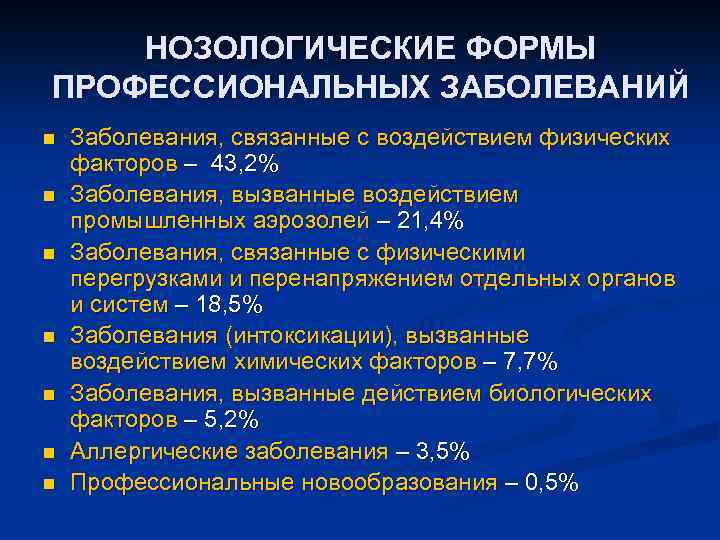 НОЗОЛОГИЧЕСКИЕ ФОРМЫ ПРОФЕССИОНАЛЬНЫХ ЗАБОЛЕВАНИЙ

- Заболевания, связанные с воздействием физических факторов – 43,2%
- Заболевания, вызванные воздействием промышленных аэрозолей – 21,4%
- Заболевания, связанные с физическими перегрузками и перенапряжением отдельных органов и систем – 18,5%
- Заболевания (интоксикации), вызванные воздействием химических факторов – 7,7%
- Заболевания, вызванные действием биологических факторов – 5,2%
- Аллергические заболевания – 3,5%
- Профессиональные новообразования – 0,5%